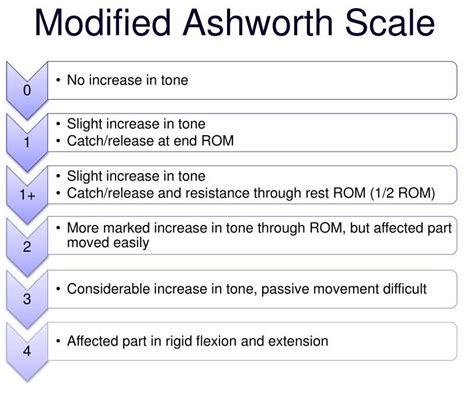 Modified Ashworth Scale

0
• No increase in tone

1
• Slight increase in tone
• Catch/release at end ROM

1+
• Slight increase in tone
• Catch/release and resistance through rest ROM (1/2 ROM)

2
• More marked increase in tone through ROM, but affected part moved easily

3
• Considerable increase in tone, passive movement difficult

4
• Affected part in rigid flexion and extension